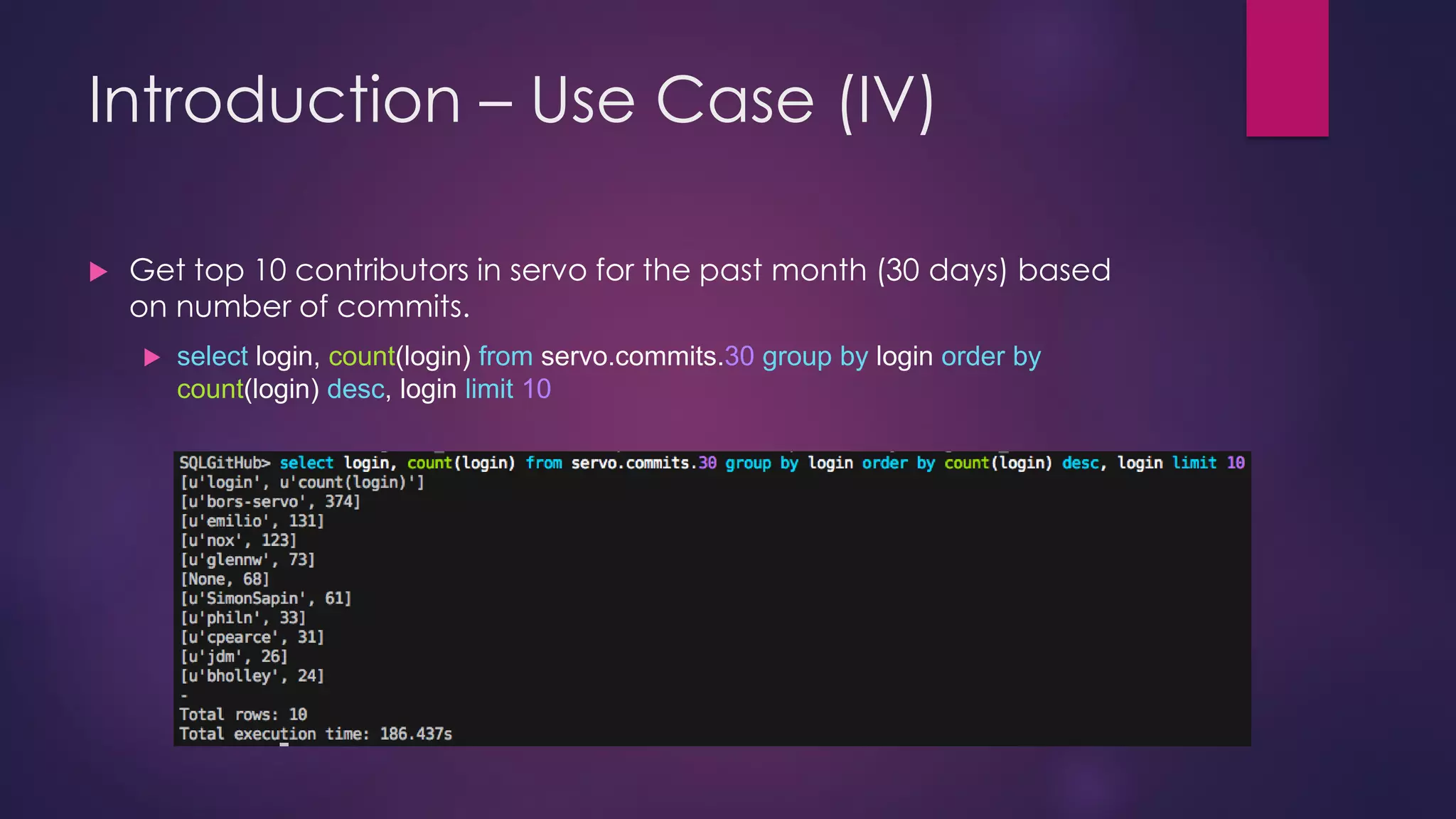 Introduction – Use Case (IV)

Get top 10 contributors in servo for the past month (30 days) based on number of commits.

select login, count(login) from servo.commits.30 group by login order by count(login) desc, login limit 10

SQLGitHub> select login, count(login) from servo.commits.30 group by login order by count(login) desc, login limit 10
[u'login', u'count(login)']
[u'bors-servo', 374]
[u'emilio', 131]
[u'nox', 123]
[u'glennw', 73]
[None, 68]
[u'SimonSapin', 61]
[u'philn', 33]
[u'cpearce', 31]
[u'jdm', 26]
[u'bholley', 24]
-
Total rows: 10
Total execution time: 186.437s